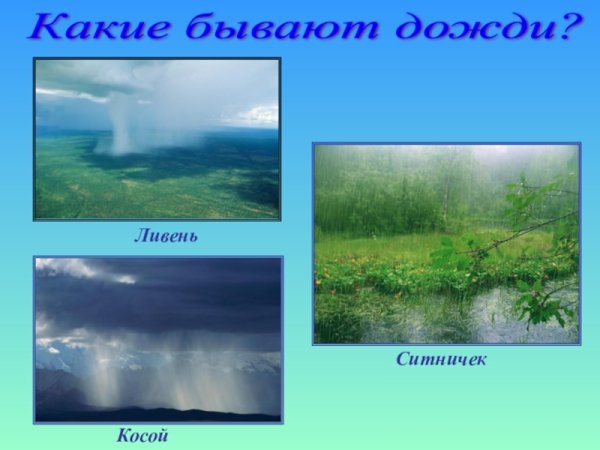 Какие бывают дожди?

Ливень

Ситничек

Косой